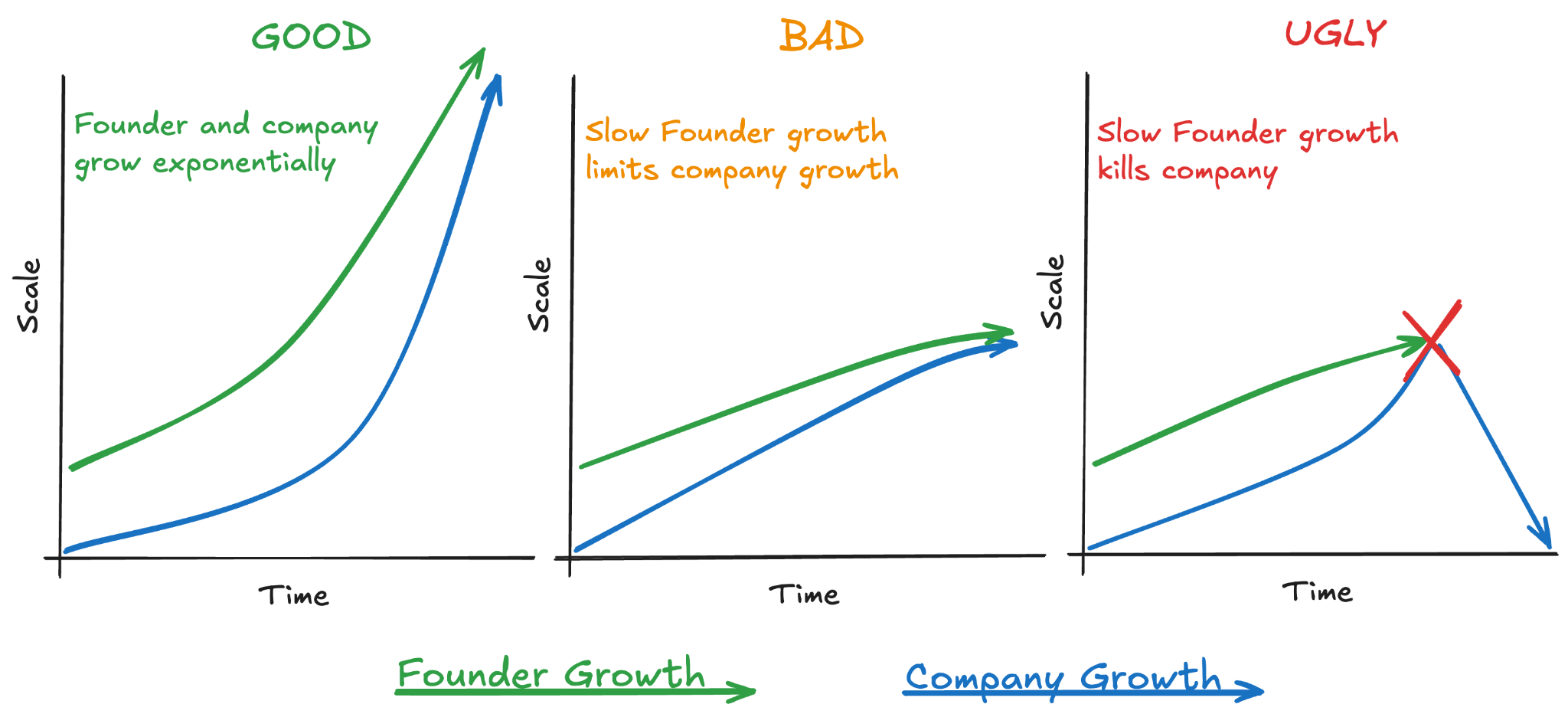 GOOD

Founder and company grow exponentially

Scale

Time

BAD

Slow Founder growth limits company growth

Scale

Time

UGLY

Slow Founder growth kills company

Scale

Time

Founder Growth

Company Growth